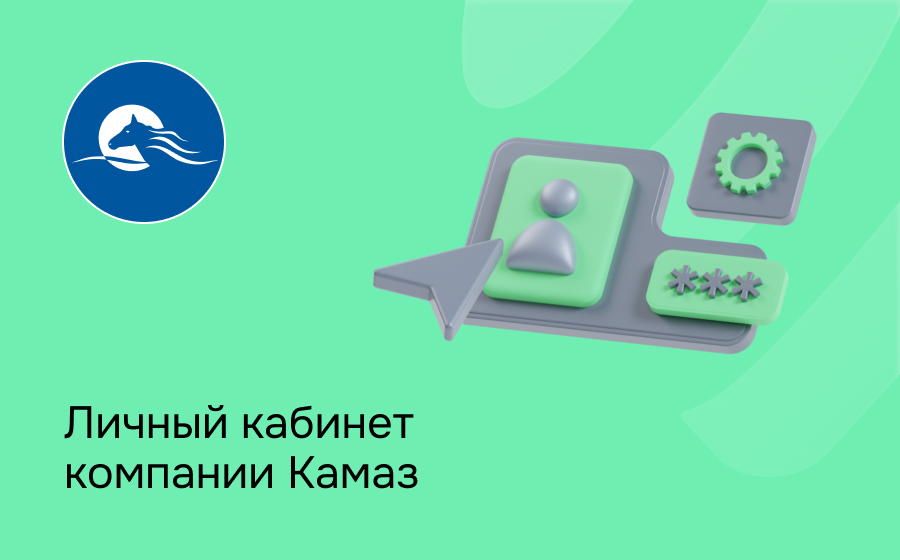 ***

Личный кабинет компании Камаз